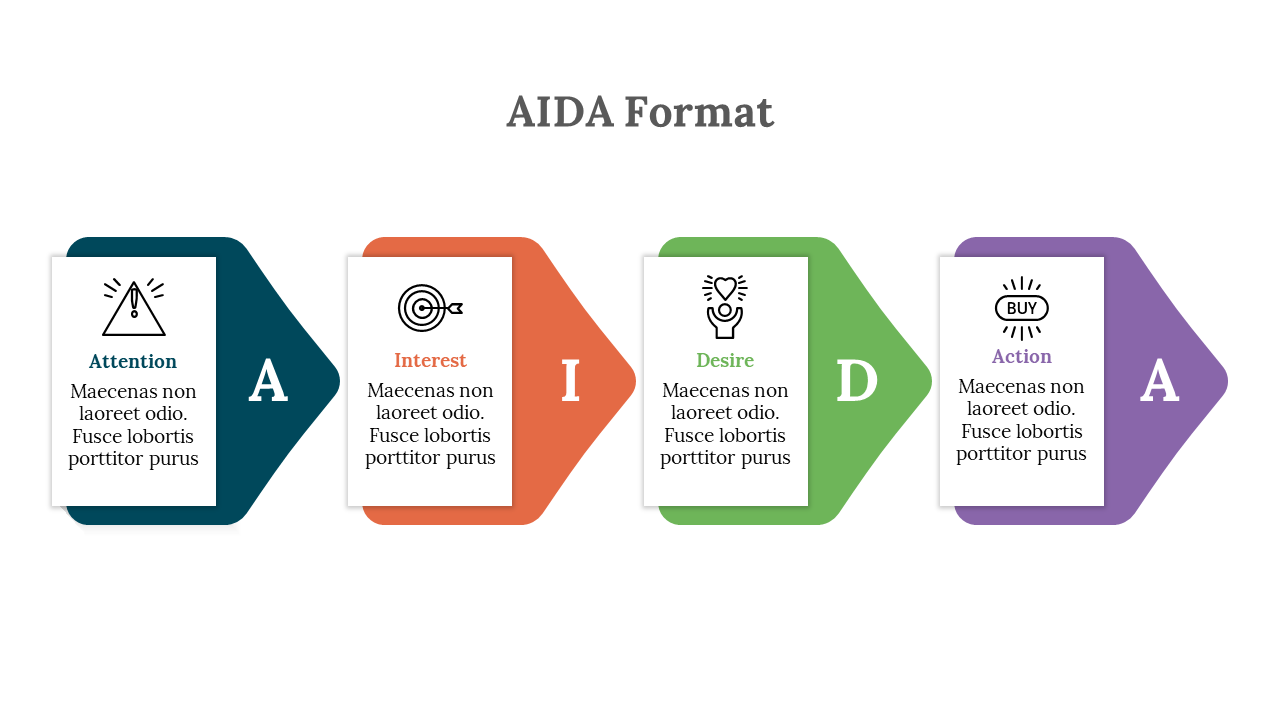 AIDA Format

Attention
Maecenas non laoreet odio. Fusce lobortis porttitor purus

A

Interest
Maecenas non laoreet odio. Fusce lobortis porttitor purus

I

Desire
Maecenas non laoreet odio. Fusce lobortis porttitor purus

D

BUY

Action
Maecenas non laoreet odio. Fusce lobortis porttitor purus

A